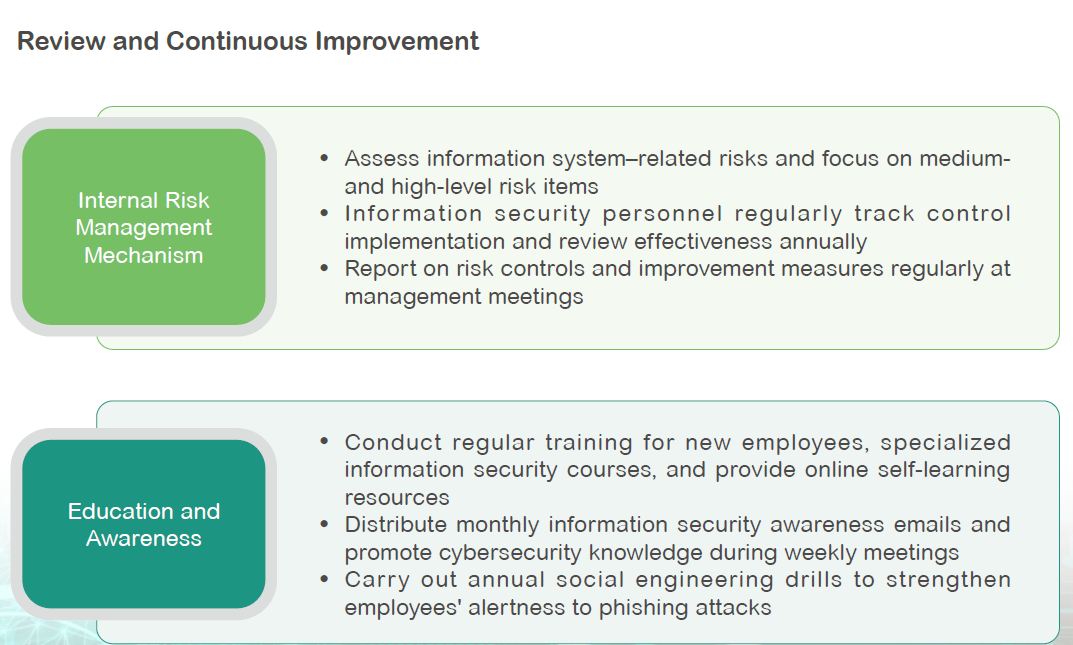 Review and Continuous Improvement

Internal Risk Management Mechanism

• Assess information system–related risks and focus on medium- and high-level risk items
• Information security personnel regularly track control implementation and review effectiveness annually
• Report on risk controls and improvement measures regularly at management meetings

Education and Awareness

• Conduct regular training for new employees, specialized information security courses, and provide online self-learning resources
• Distribute monthly information security awareness emails and promote cybersecurity knowledge during weekly meetings
• Carry out annual social engineering drills to strengthen employees' alertness to phishing attacks